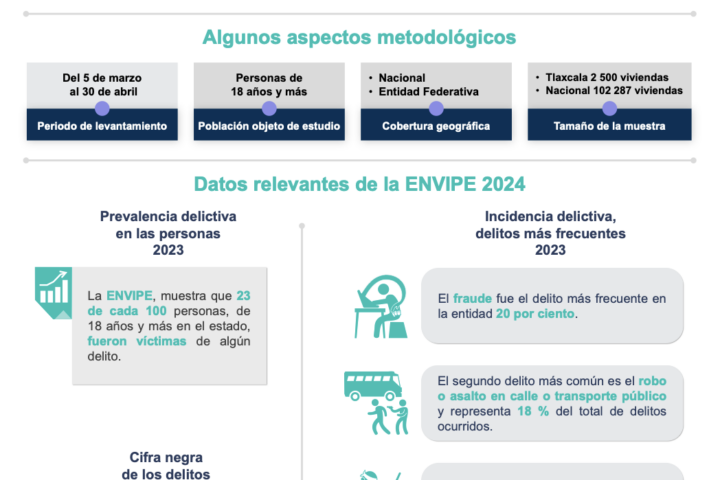 Algunos aspectos metodológicos

Del 5 de marzo al 30 de abril

Periodo de levantamiento

Personas de 18 años y más

Población objeto de estudio

• Nacional
• Entidad Federativa

Cobertura geográfica

• Tlaxcala 2 500 viviendas
• Nacional 102 287 viviendas

Tamaño de la muestra

Datos relevantes de la ENVIPE 2024

Prevalencia delictiva en las personas 2023

La ENVIPE, muestra que 23 de cada 100 personas, de 18 años y más en el estado, fueron víctimas de algún delito.

Cifra negra de los delitos

Incidencia delictiva, delitos más frecuentes 2023

El fraude fue el delito más frecuente en la entidad 20 por ciento.

El segundo delito más común es el robo o asalto en calle o transporte público y representa 18 % del total de delitos ocurridos.